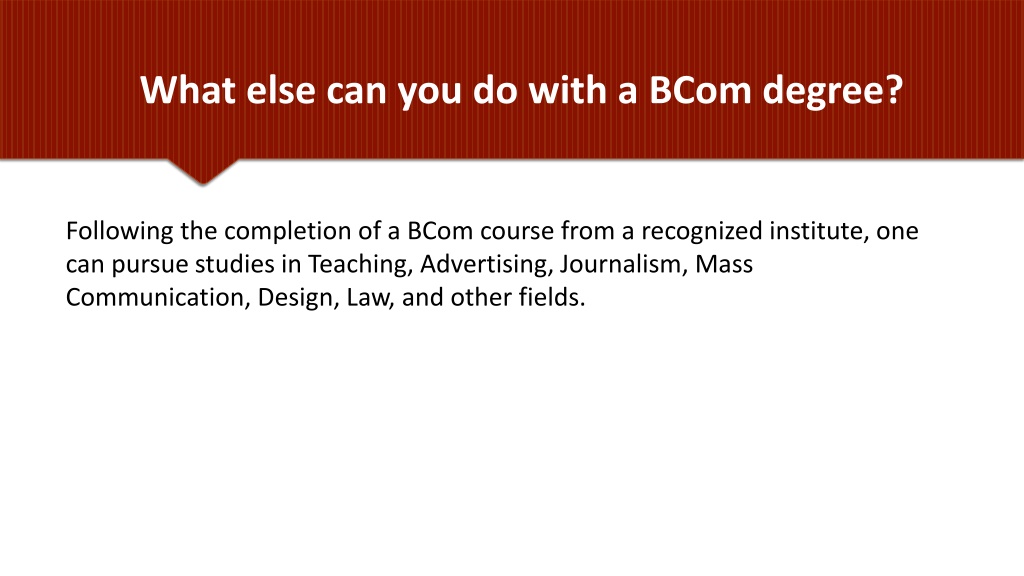 What else can you do with a BCom degree?

Following the completion of a BCom course from a recognized institute, one can pursue studies in Teaching, Advertising, Journalism, Mass Communication, Design, Law, and other fields.